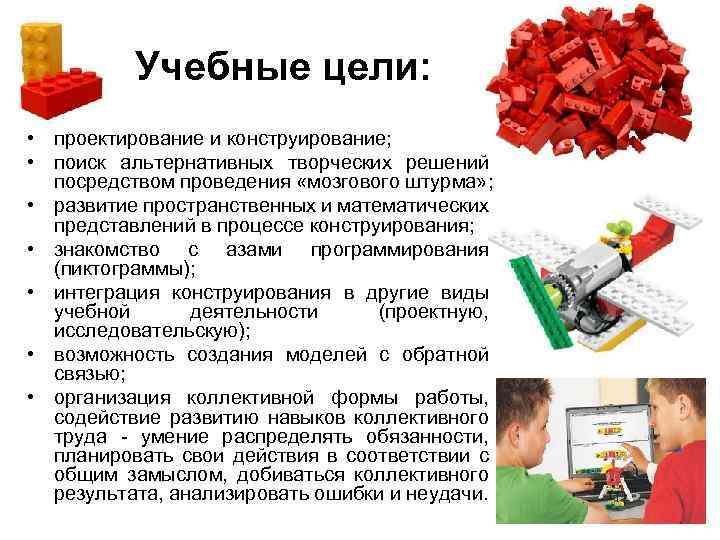 Учебные цели:

• проектирование и конструирование;
• поиск альтернативных творческих решений посредством проведения «мозгового штурма»;
• развитие пространственных и математических представлений в процессе конструирования;
• знакомство с азами программирования (пиктограммы);
• интеграция конструирования в другие виды учебной деятельности (проектную, исследовательскую);
• возможность создания моделей с обратной связью;
• организация коллективной формы работы, содействие развитию навыков коллективного труда - умение распределять обязанности, планировать свои действия в соответствии с общим замыслом, добиваться коллективного результата, анализировать ошибки и неудачи.